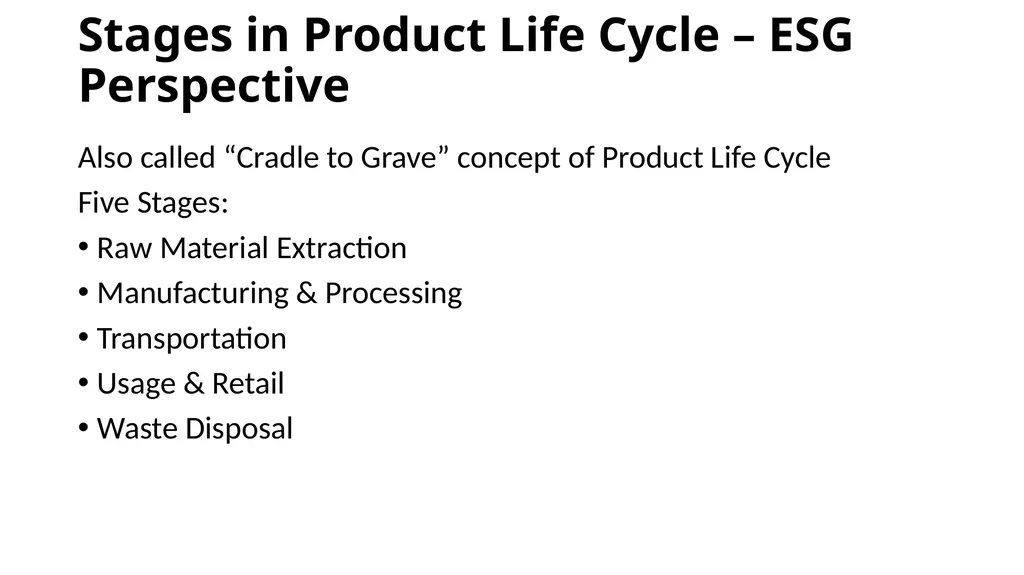 Stages in Product Life Cycle – ESG Perspective

Also called “Cradle to Grave” concept of Product Life Cycle

Five Stages:

• Raw Material Extraction
• Manufacturing & Processing
• Transportation
• Usage & Retail
• Waste Disposal